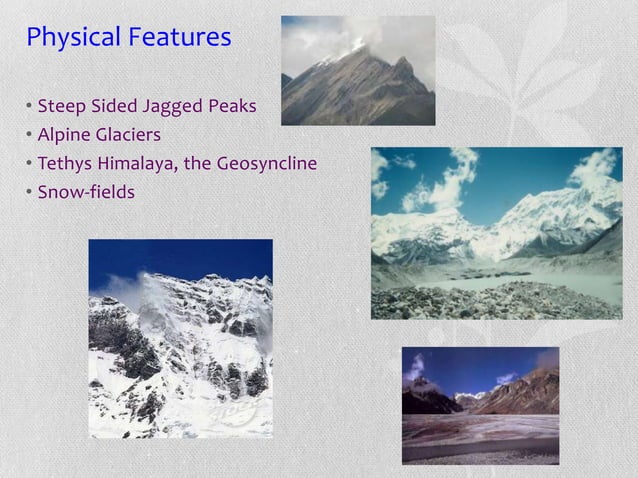 Physical Features

• Steep Sided Jagged Peaks
• Alpine Glaciers
• Tethys Himalaya, the Geosyncline
• Snow-fields